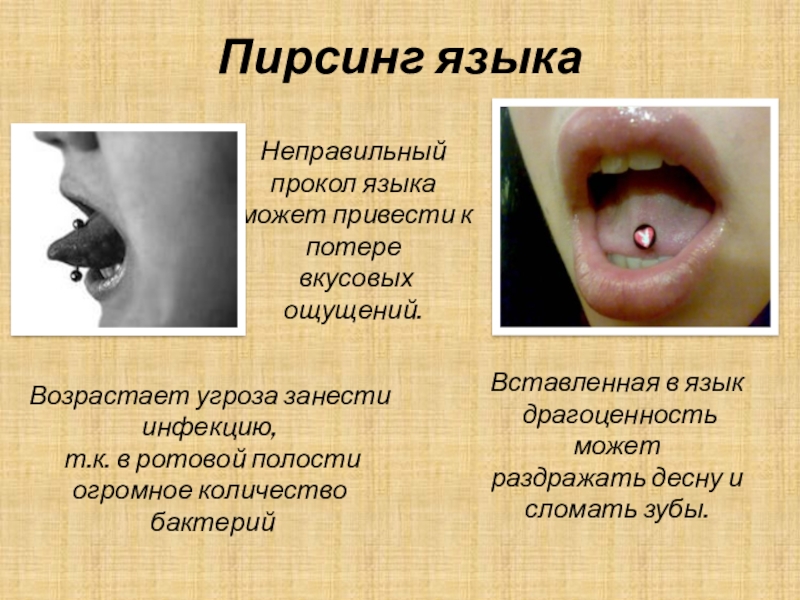 Пирсинг языка

Неправильный прокол языка может привести к потере вкусовых ощущений.

Возрастает угроза занести инфекцию, т.к. в ротовой полости огромное количество бактерий

Вставленная в язык драгоценность может раздражать десну и сломать зубы.